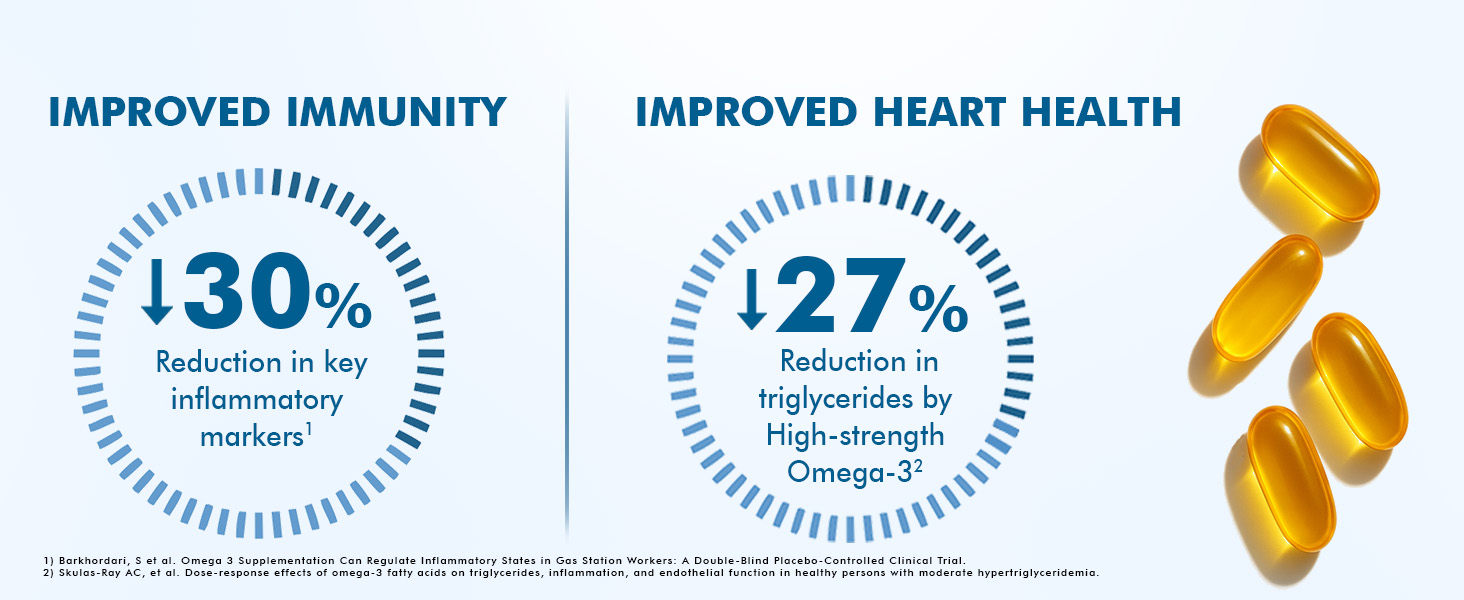 IMPROVED IMMUNITY

↓30%

Reduction in key inflammatory markers$^1$

IMPROVED HEART HEALTH

↓27%

Reduction in triglycerides by High-strength Omega-3$^2$

1) Barkhordari, S et al. Omega 3 Supplementation Can Regulate Inflammatory States in Gas Station Workers: A Double-Blind Placebo-Controlled Clinical Trial.
2) Skulas-Ray AC, et al. Dose-response effects of omega-3 fatty acids on triglycerides, inflammation, and endothelial function in healthy persons with moderate hypertriglyceridemia.